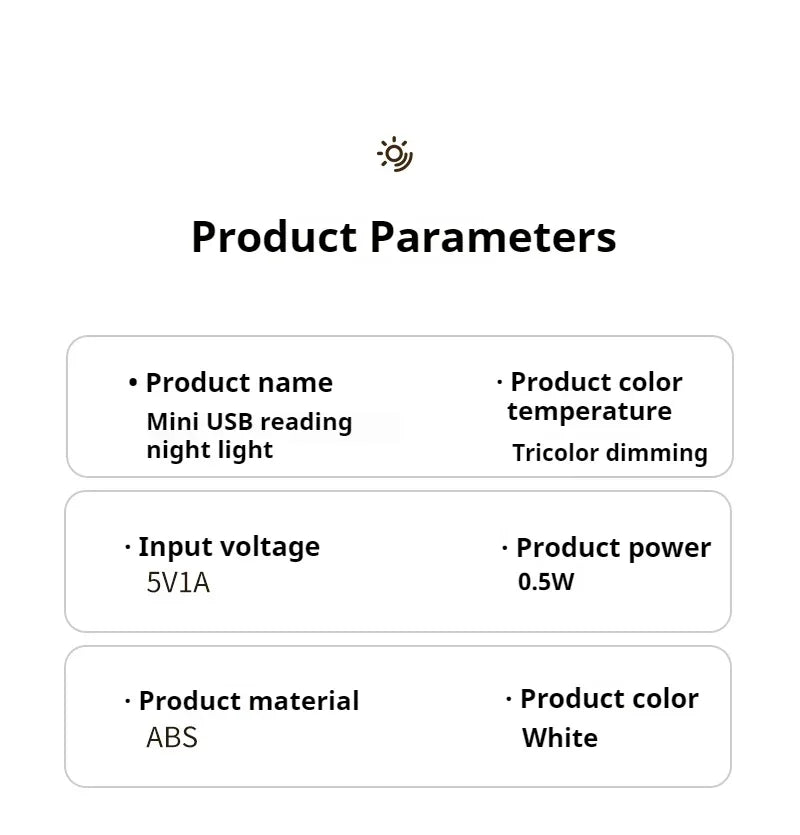 Product Parameters

• Product name
Mini USB reading night light

· Product color temperature
Tricolor dimming

· Input voltage
5V1A

· Product power
0.5W

· Product material
ABS

· Product color
White